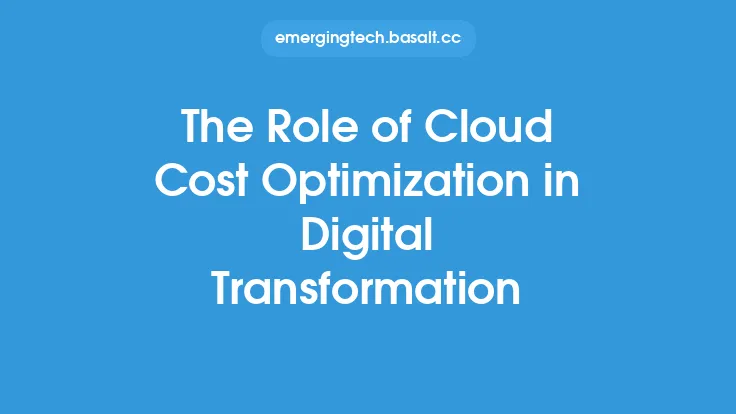 emergingtech.basalt.cc

The Role of Cloud Cost Optimization in Digital Transformation